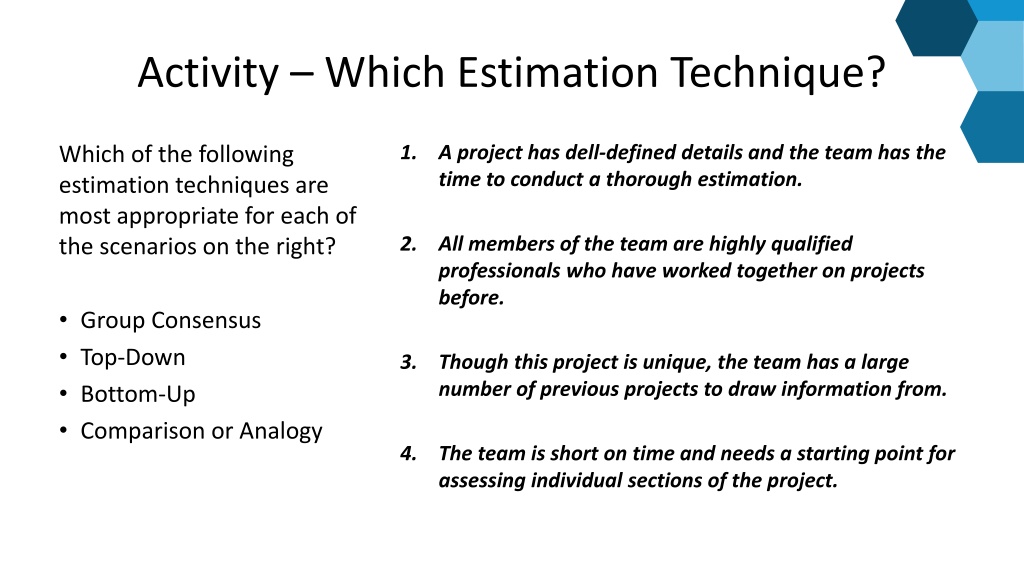 Activity – Which Estimation Technique?

Which of the following estimation techniques are most appropriate for each of the scenarios on the right?

• Group Consensus
• Top-Down
• Bottom-Up
• Comparison or Analogy

1. A project has dell-defined details and the team has the time to conduct a thorough estimation.

2. All members of the team are highly qualified professionals who have worked together on projects before.

3. Though this project is unique, the team has a large number of previous projects to draw information from.

4. The team is short on time and needs a starting point for assessing individual sections of the project.